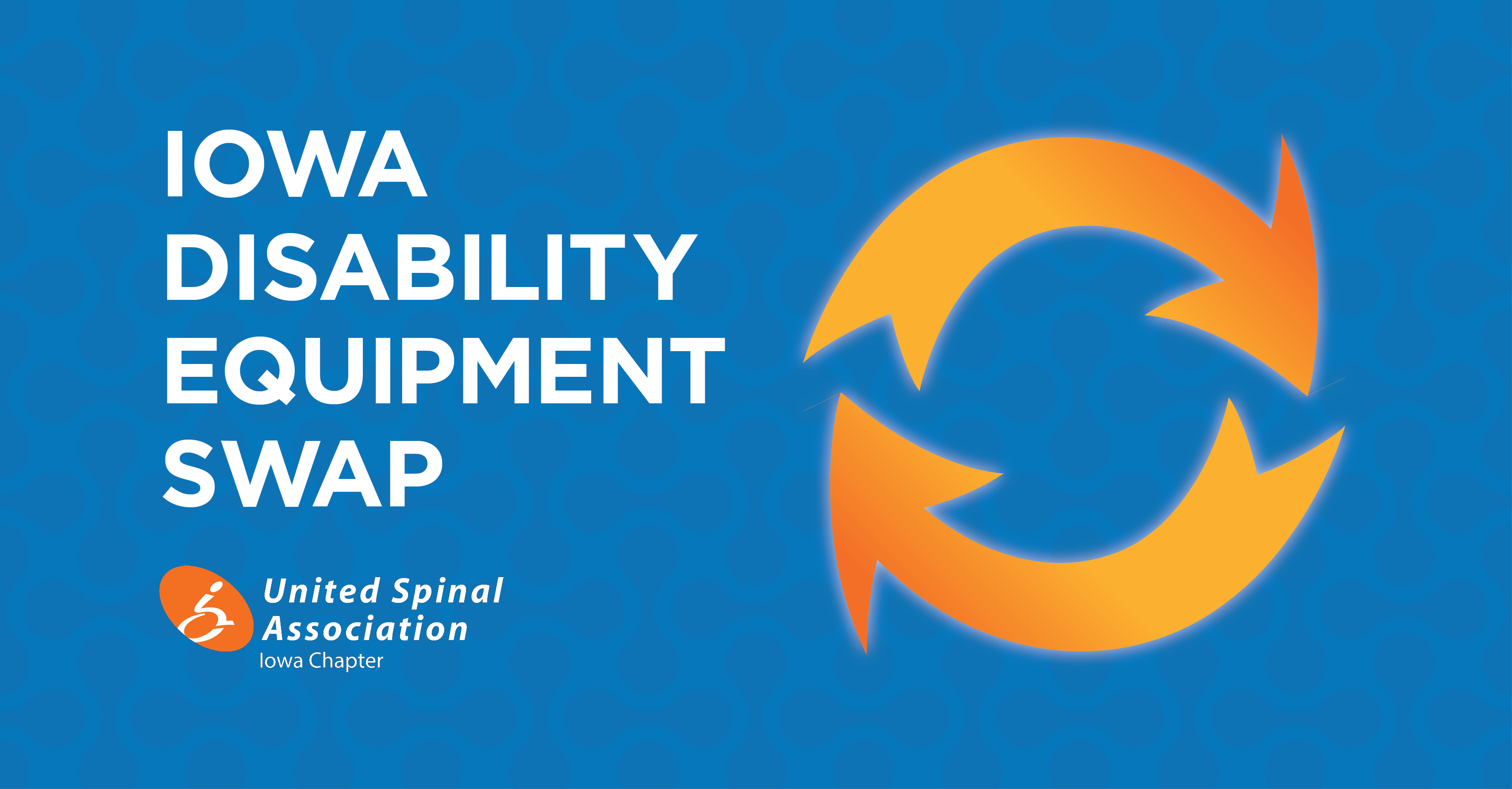 IOWA
DISABILITY
EQUIPMENT
SWAP

United Spinal
Association
Iowa Chapter